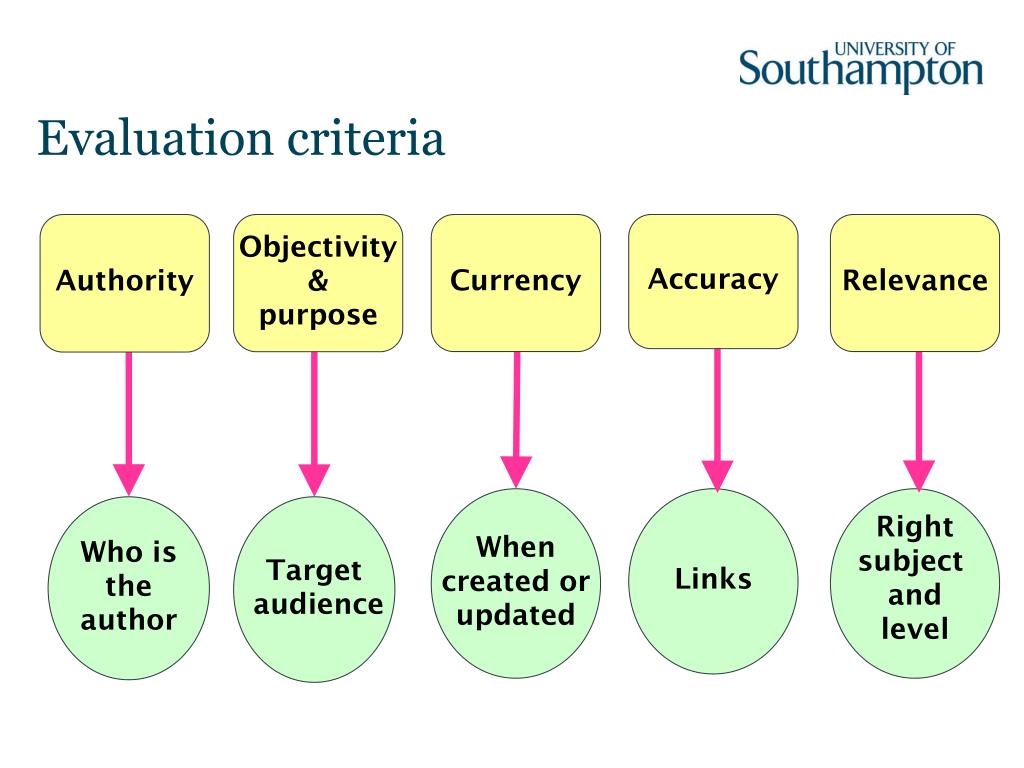 UNIVERSITY OF Southampton

Evaluation criteria

Authority

Objectivity & purpose

Currency

Accuracy

Relevance

Who is the author

Target audience

When created or updated

Links

Right subject and level